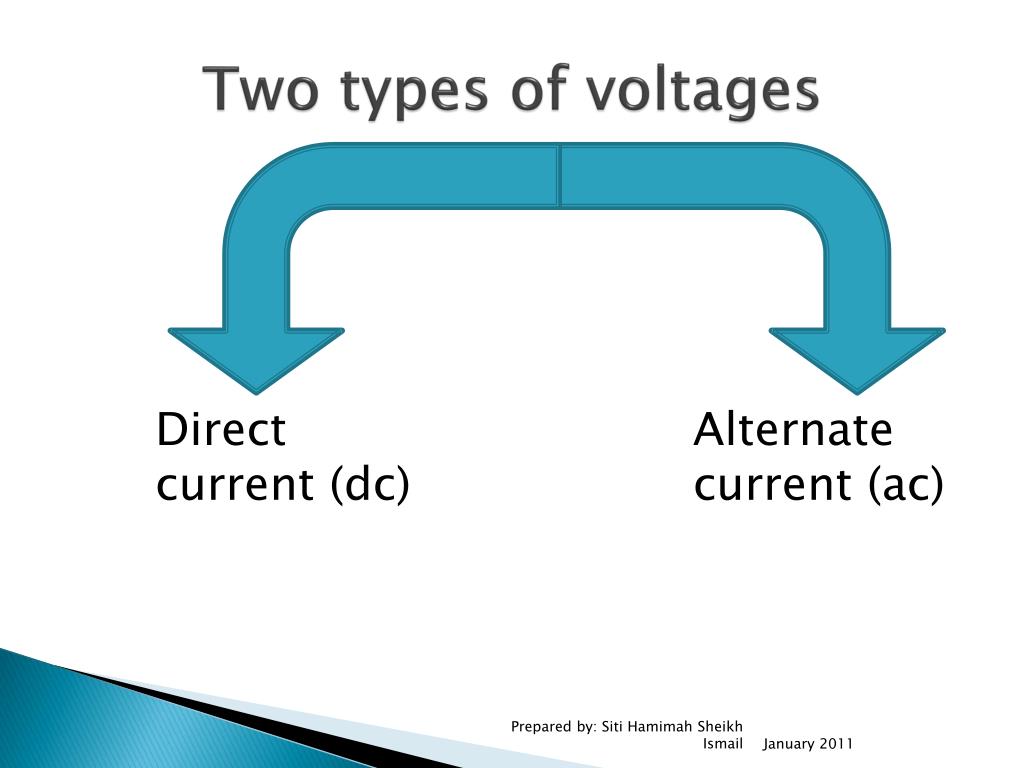 Two types of voltages

Direct current (dc)

Alternate current (ac)

Prepared by: Siti Hamimah Sheikh Ismail

January 2011